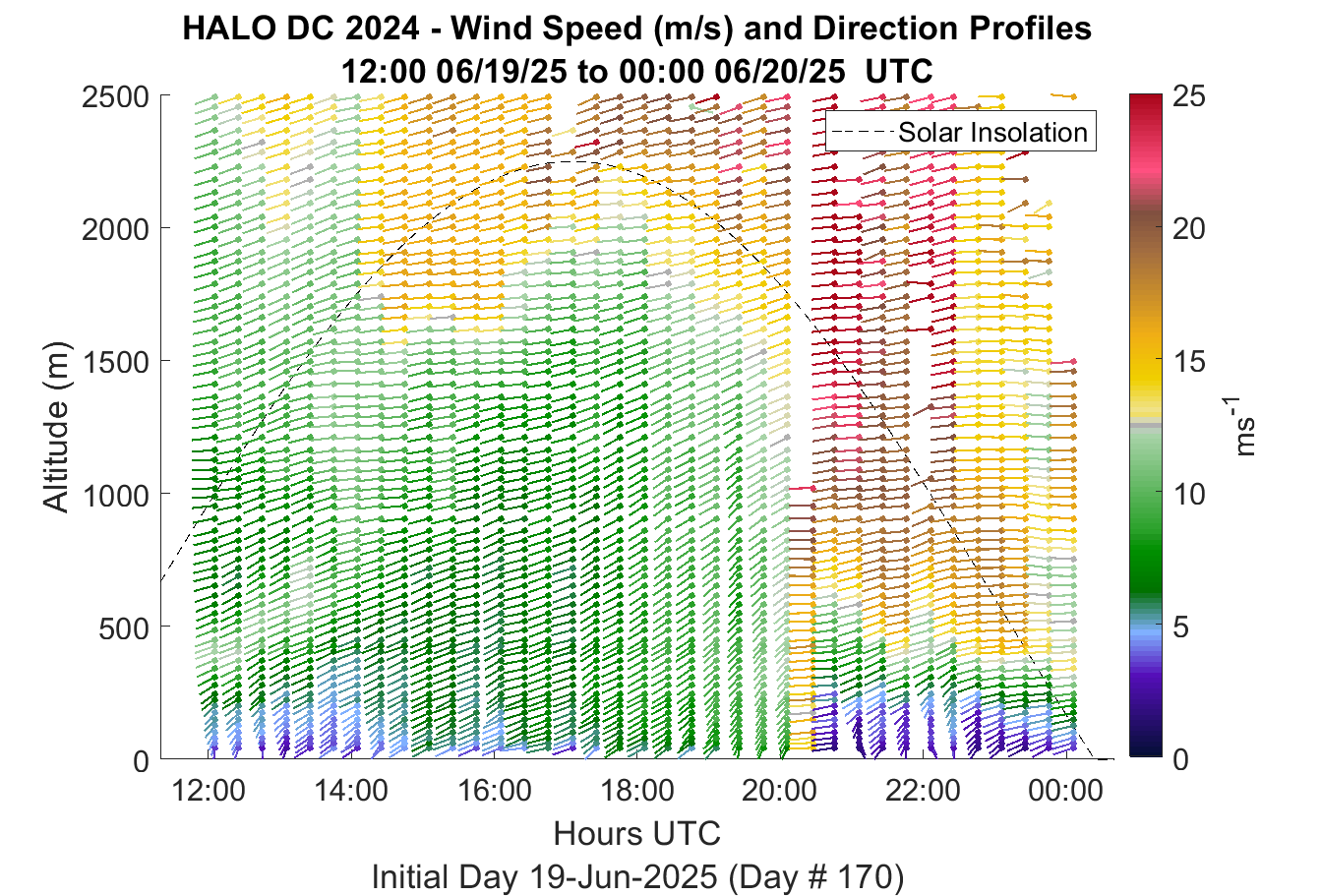 HALO DC 2024 - Wind Speed (m/s) and Direction Profiles
12:00 06/19/25 to 00:00 06/20/25 UTC

Solar Insolation

Altitude (m)

2500
2000
1500
1000
500
0

12:00
14:00
16:00
18:00
20:00
22:00
00:00

Hours UTC

Initial Day 19-Jun-2025 (Day # 170)

25
20
15
10
5
0

$ms^{-1}$